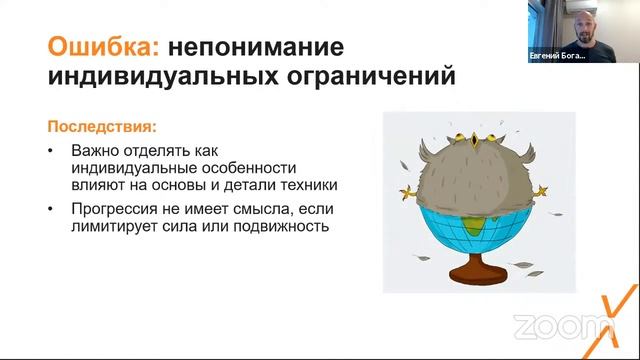 Евгений Бога...

Ошибка: непонимание индивидуальных ограничений

Последствия:

• Важно отделять как индивидуальные особенности влияют на основы и детали техники

• Прогрессия не имеет смысла, если лимитирует сила или подвижность

zoom